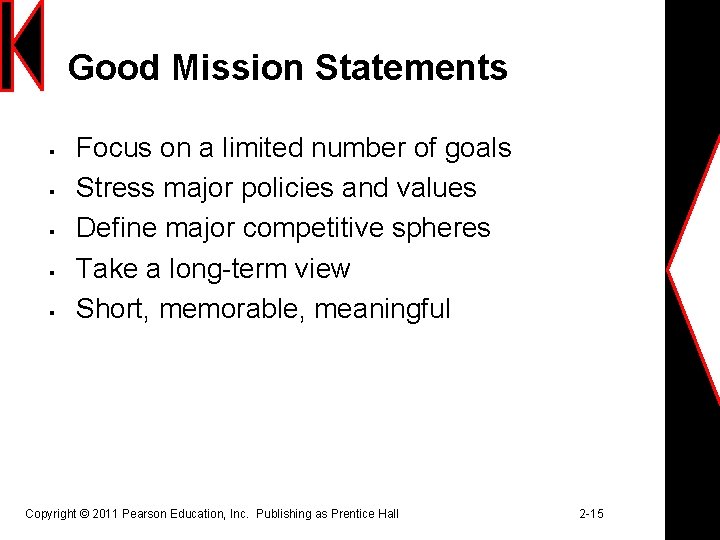 Good Mission Statements

- Focus on a limited number of goals
- Stress major policies and values
- Define major competitive spheres
- Take a long-term view
- Short, memorable, meaningful

Copyright © 2011 Pearson Education, Inc. Publishing as Prentice Hall

2-15